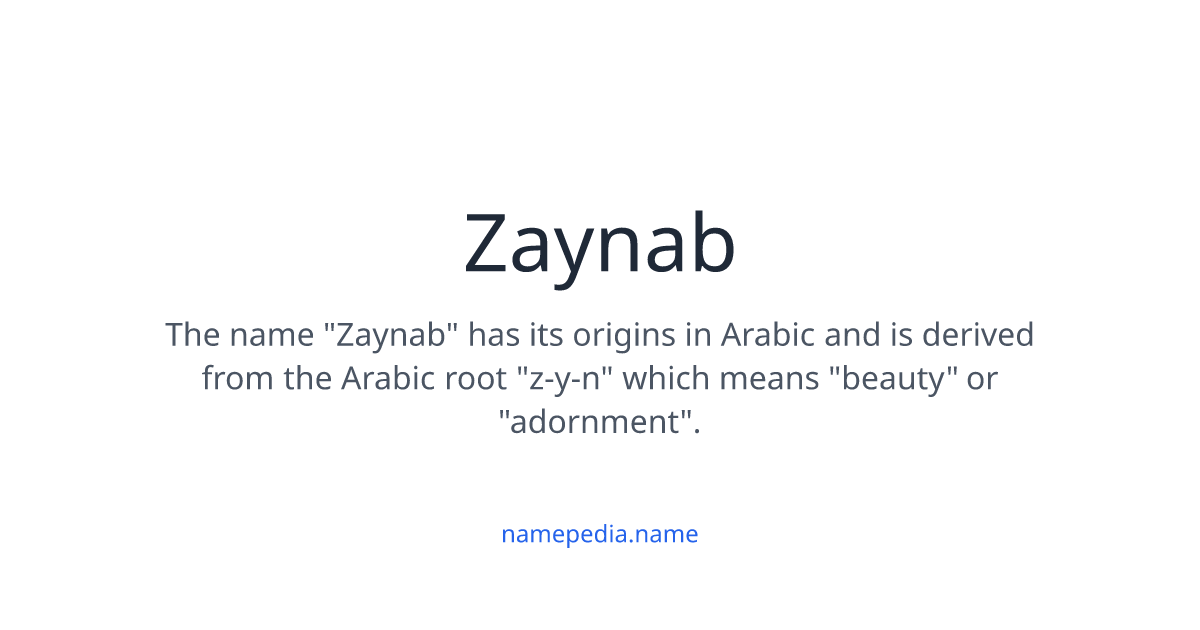 Zaynab

The name "Zaynab" has its origins in Arabic and is derived from the Arabic root "z-y-n" which means "beauty" or "adornment".

namepedia.name